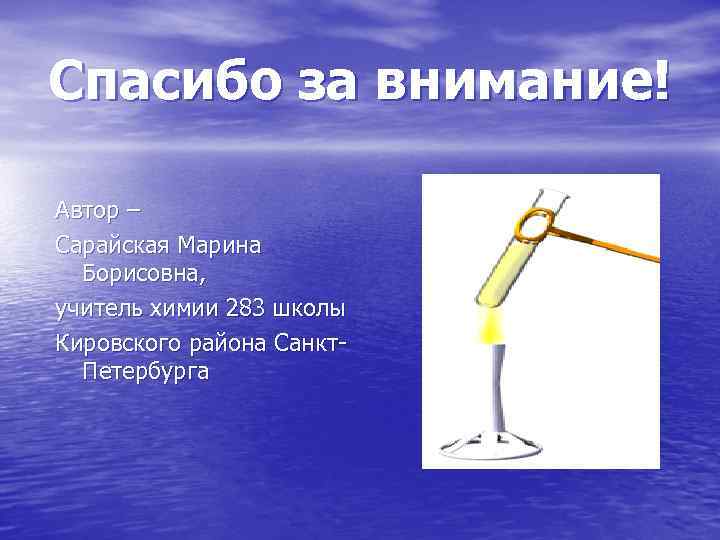 Спасибо за внимание!

Автор –

Сарайская Марина Борисовна,

учитель химии 283 школы

Кировского района Санкт-Петербурга